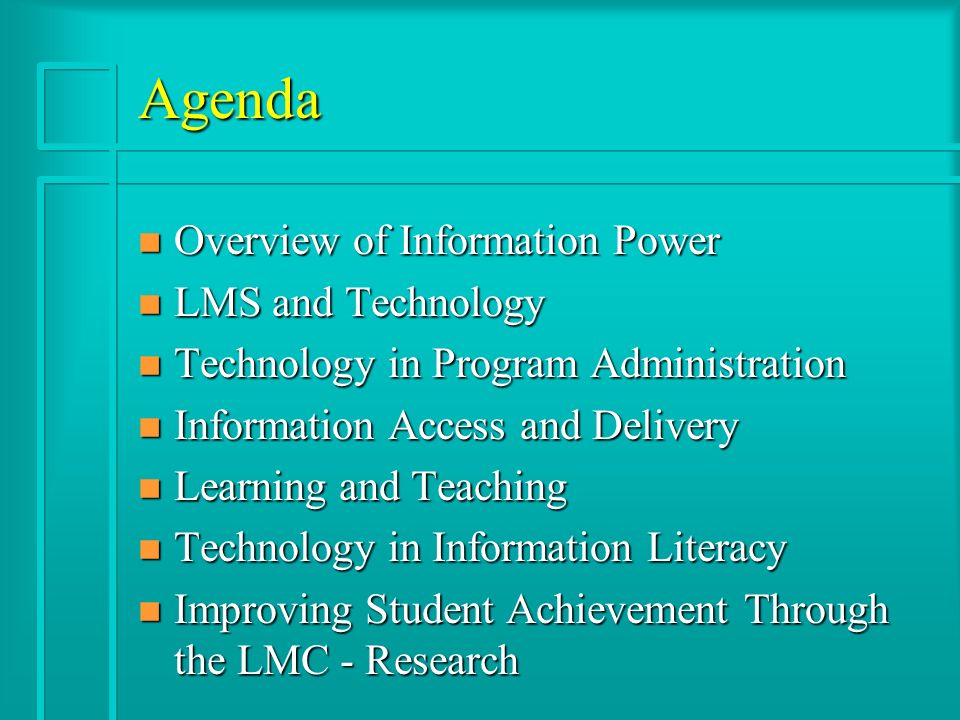 Agenda

- Overview of Information Power
- LMS and Technology
- Technology in Program Administration
- Information Access and Delivery
- Learning and Teaching
- Technology in Information Literacy
- Improving Student Achievement Through the LMC - Research